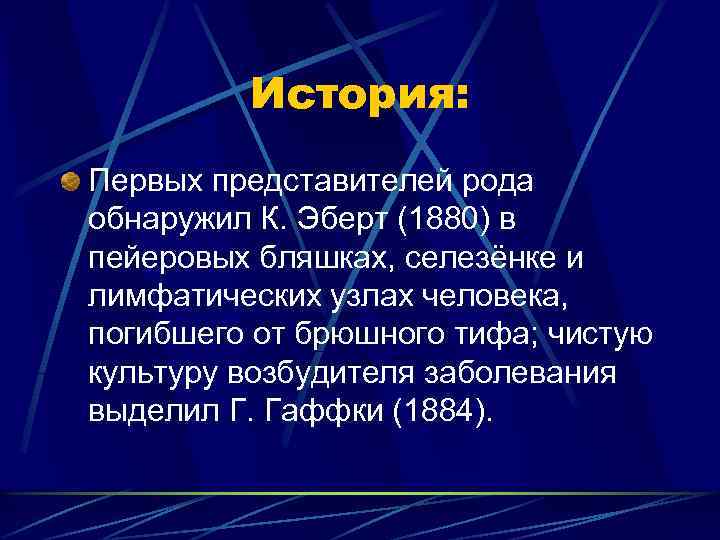 История:

Первых представителей рода обнаружил К. Эберт (1880) в пейеровых бляшках, селезёнке и лимфатических узлах человека, погибшего от брюшного тифа; чистую культуру возбудителя заболевания выделил Г. Гаффки (1884).